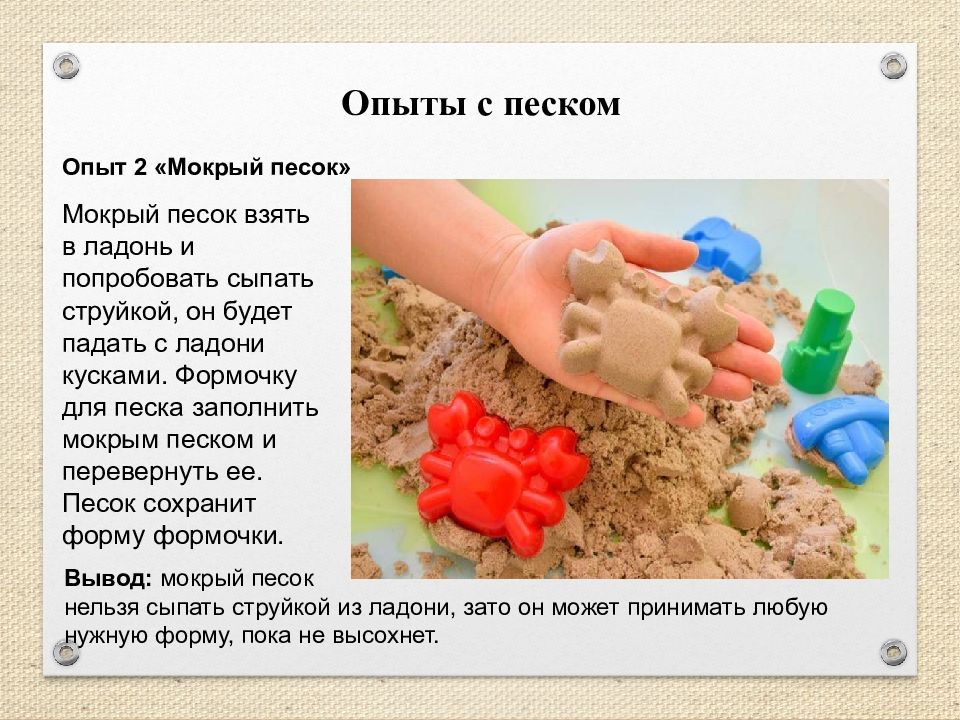 Опыты с песком

Опыт 2 «Мокрый песок»

Мокрый песок взять в ладонь и попробовать сыпать струйкой, он будет падать с ладони кусками. Формочку для песка заполнить мокрым песком и перевернуть ее. Песок сохранит форму формочки.

Вывод: мокрый песок нельзя сыпать струйкой из ладони, зато он может принимать любую нужную форму, пока не высохнет.